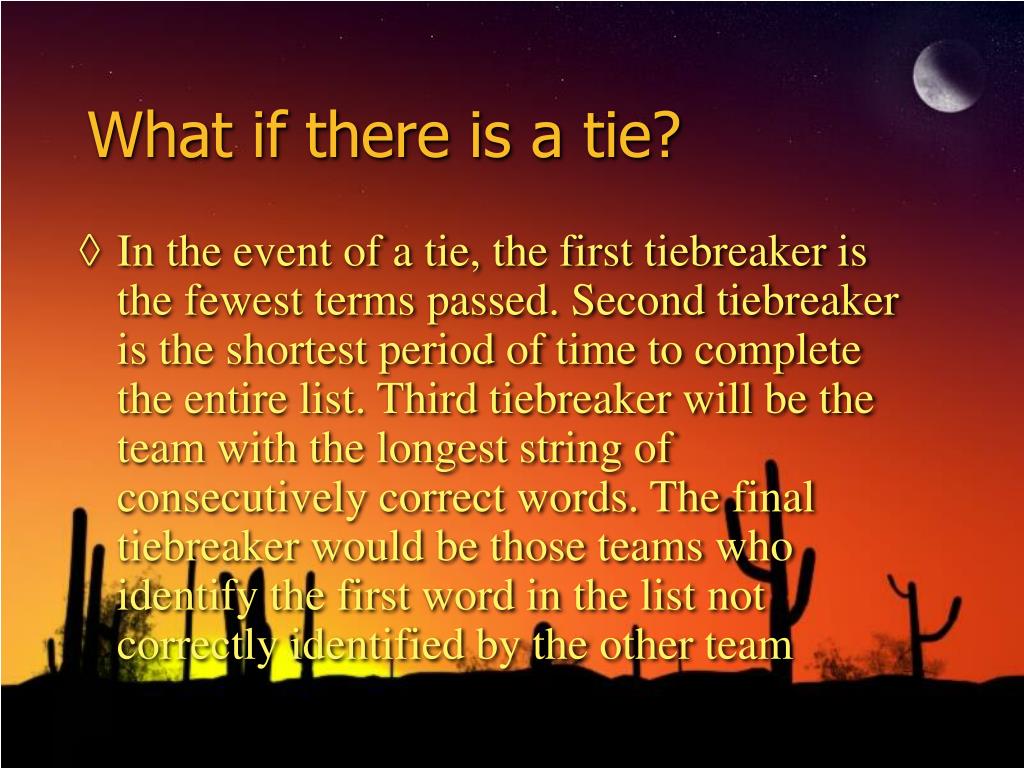 What if there is a tie?

◊ In the event of a tie, the first tiebreaker is the fewest terms passed. Second tiebreaker is the shortest period of time to complete the entire list. Third tiebreaker will be the team with the longest string of consecutively correct words. The final tiebreaker would be those teams who identify the first word in the list not correctly identified by the other team